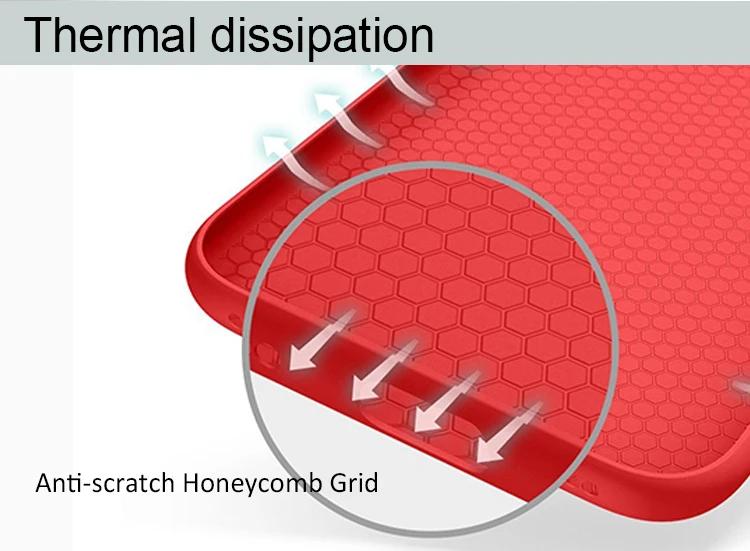 Thermal dissipation

Anti-scratch Honeycomb Grid